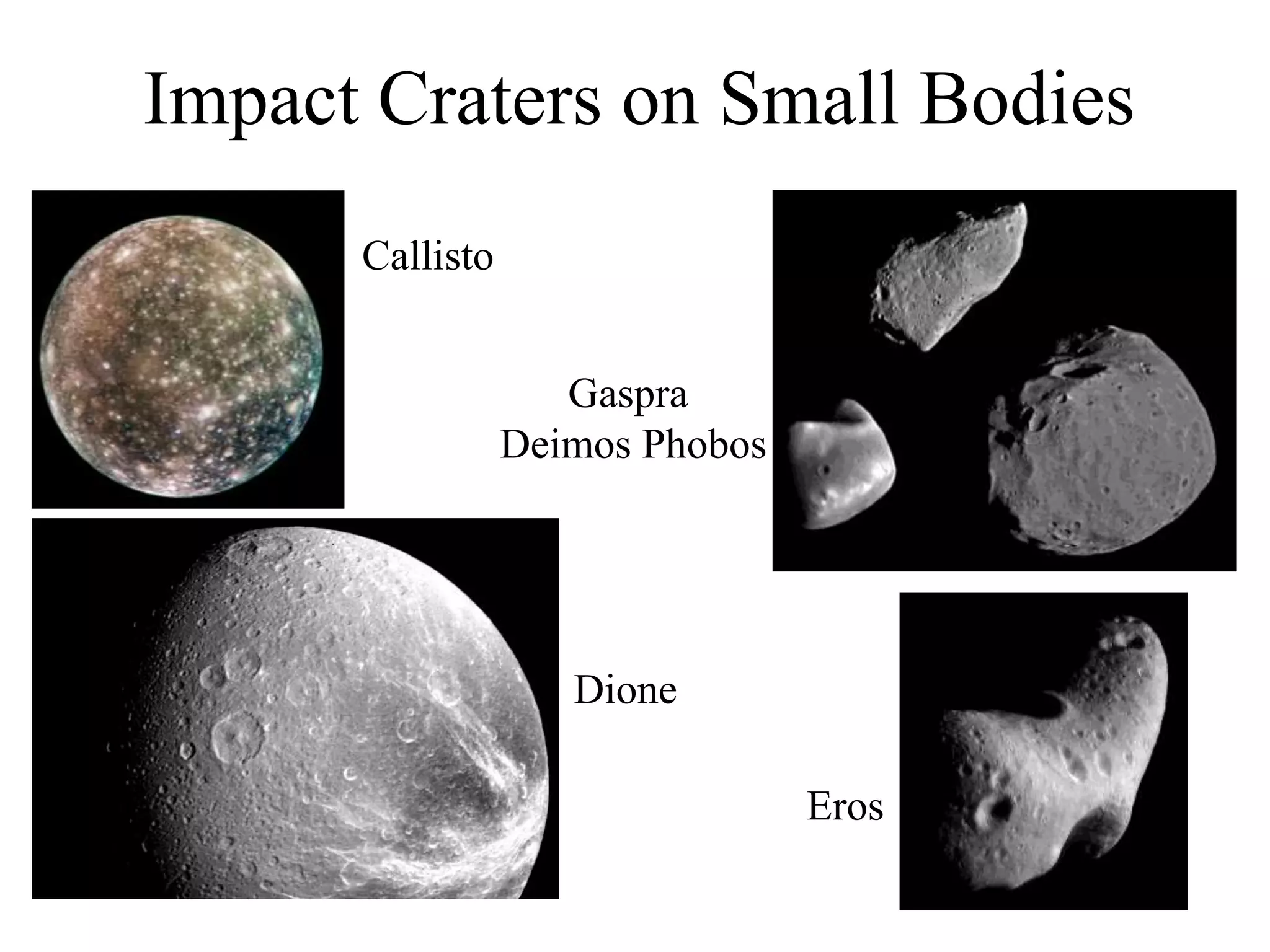 Impact Craters on Small Bodies

Callisto

Gaspra
Deimos Phobos

Dione

Eros